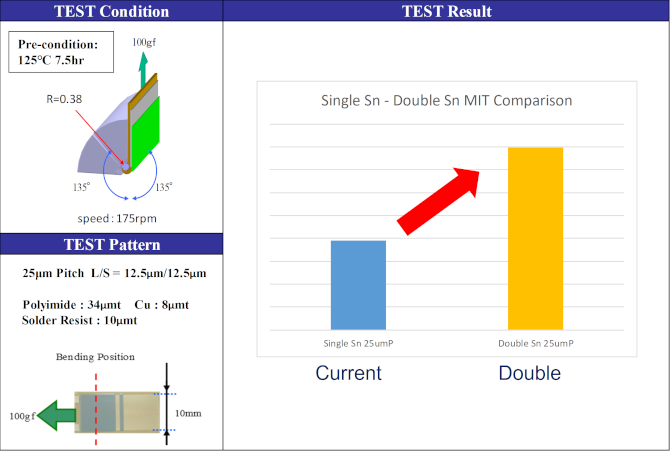 TEST Condition

Pre-condition:
125°C 7.5hr

100gf

R=0.38

135°

135°

speed : 175rpm

TEST Pattern

25μm Pitch L/S = 12.5μm/12.5μm

Polyimide : 34μmt Cu : 8μmt
Solder Resist : 10μmt

Bending Position

100gf

10mm

TEST Result

Single Sn - Double Sn MIT Comparison

Single Sn 25umP

Double Sn 25umP

Current

Double